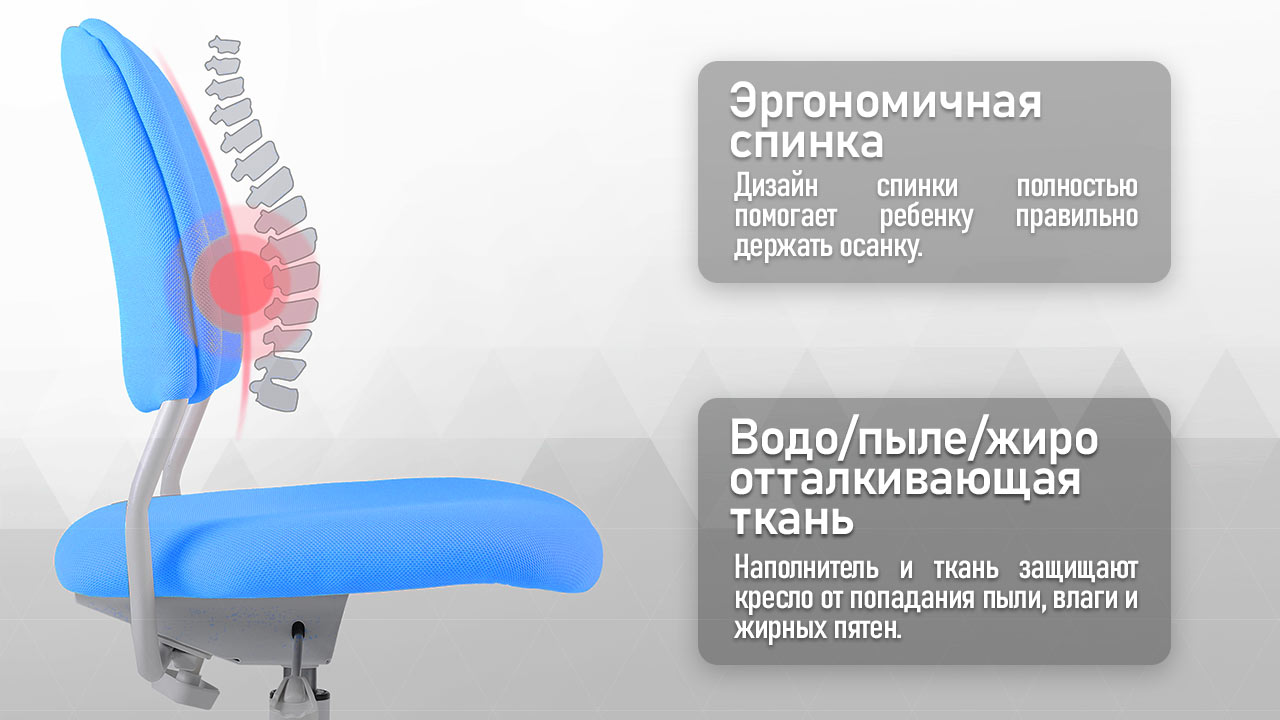 Эргономичная спинка

Дизайн спинки полностью помогает ребенку правильно держать осанку.

Водо/пыле/жиро отталкивающая ткань

Наполнитель и ткань защищают кресло от попадания пыли, влаги и жирных пятен.